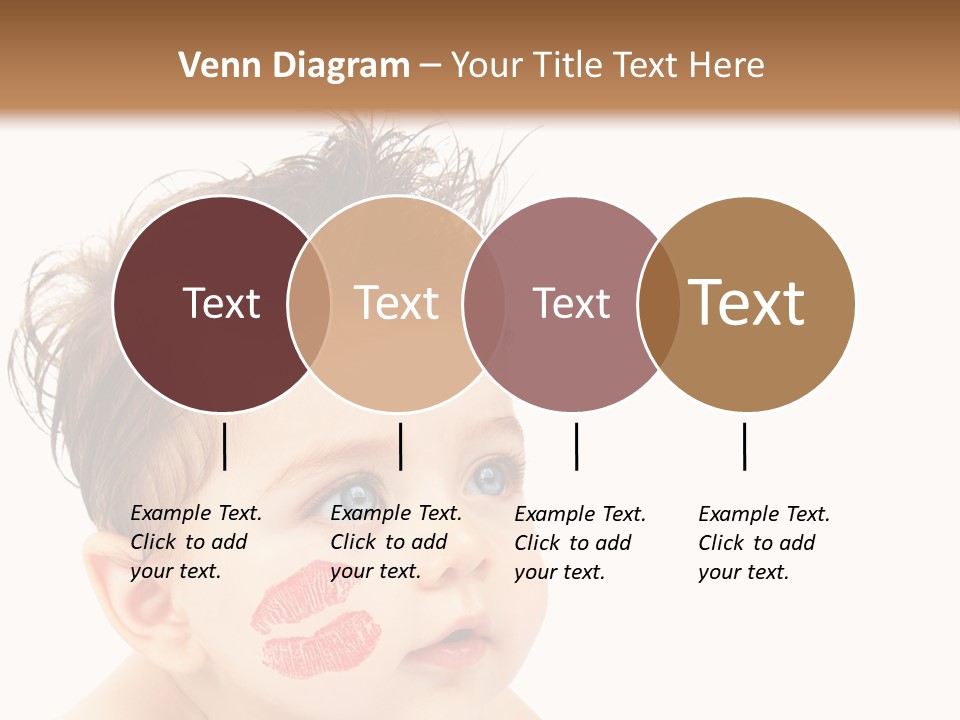 Venn Diagram – Your Title Text Here

Text

Text

Text

Text

Example Text. Click to add your text.

Example Text. Click to add your text.

Example Text. Click to add your text.

Example Text. Click to add your text.